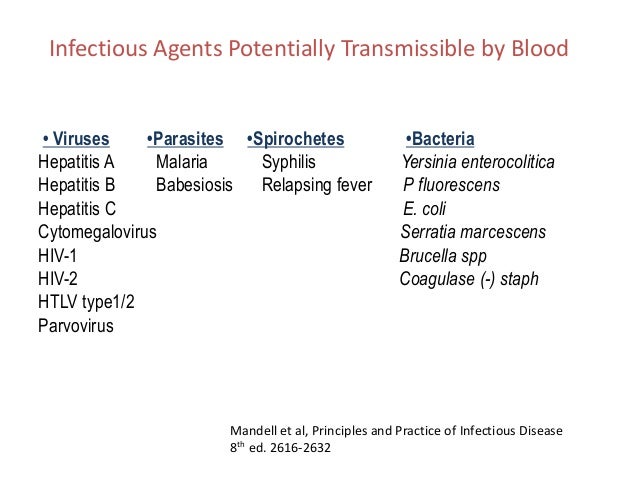 Infectious Agents Potentially Transmissible by Blood

• Viruses
Hepatitis A
Hepatitis B
Hepatitis C
Cytomegalovirus
HIV-1
HIV-2
HTLV type1/2
Parvovirus

•Parasites
Malaria
Babesiosis

•Spirochetes
Syphilis
Relapsing fever

•Bacteria
Yersinia enterocolitica
P fluorescens
E. coli
Serratia marcescens
Brucella spp
Coagulase (-) staph

Mandell et al, Principles and Practice of Infectious Disease
8$^{th}$ ed. 2616-2632